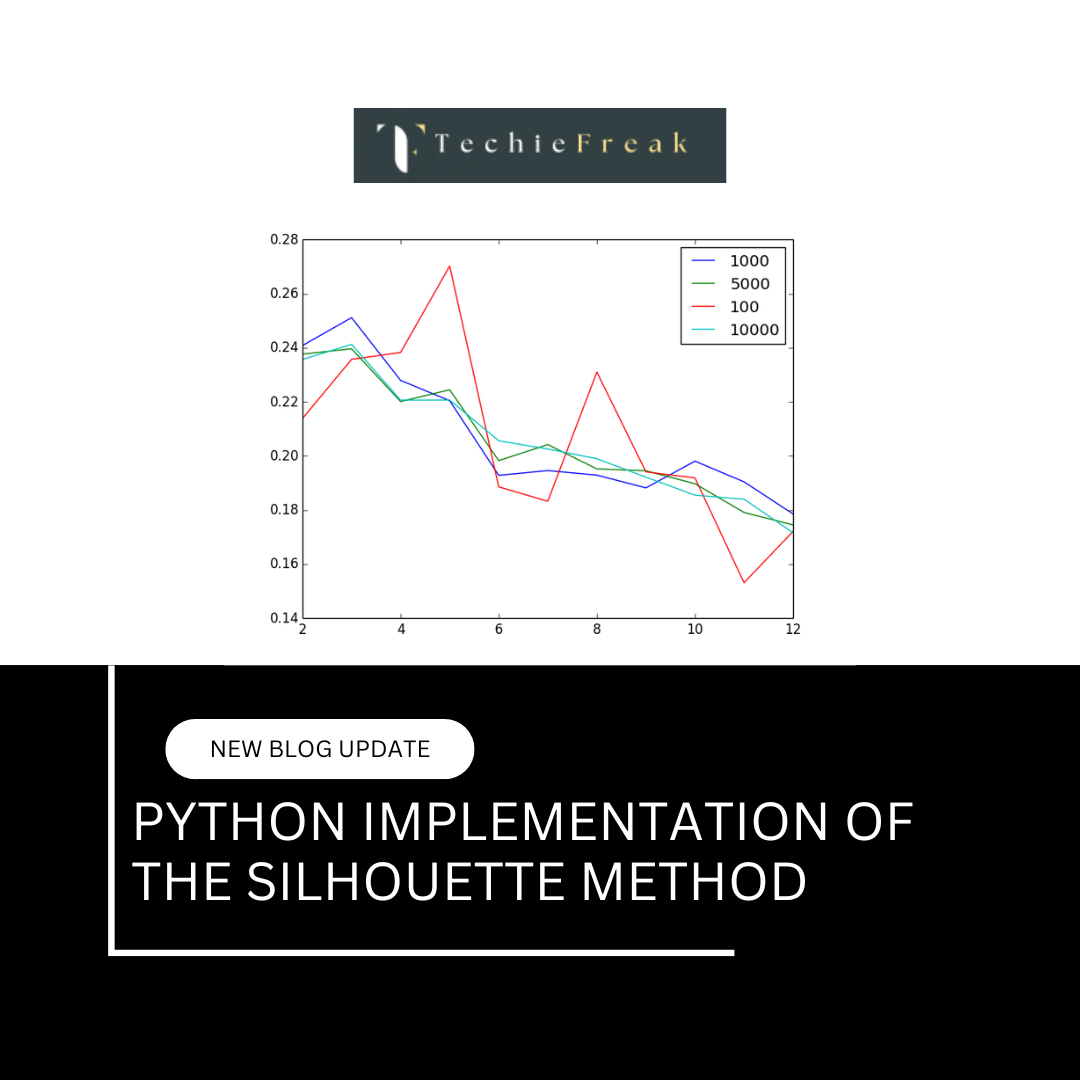 TechieFreak

0.28
0.26
0.24
0.22
0.20
0.18
0.16
0.14
2
4
6
8
10
12

1000
5000
100
10000

NEW BLOG UPDATE

PYTHON IMPLEMENTATION OF THE SILHOUETTE METHOD